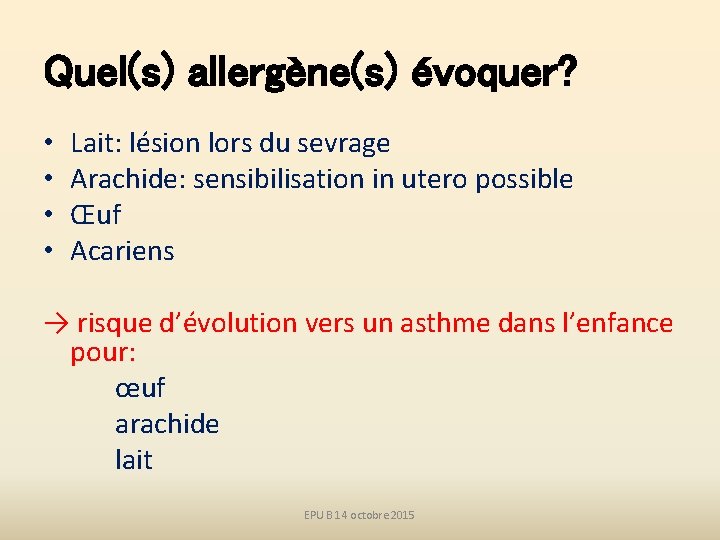 Quel(s) allergène(s) évoquer?

• Lait: lésion lors du sevrage
• Arachide: sensibilisation in utero possible
• Œuf
• Acariens

→ risque d'évolution vers un asthme dans l'enfance pour:

œuf
arachide
lait

EPU B 14 octobre 2015